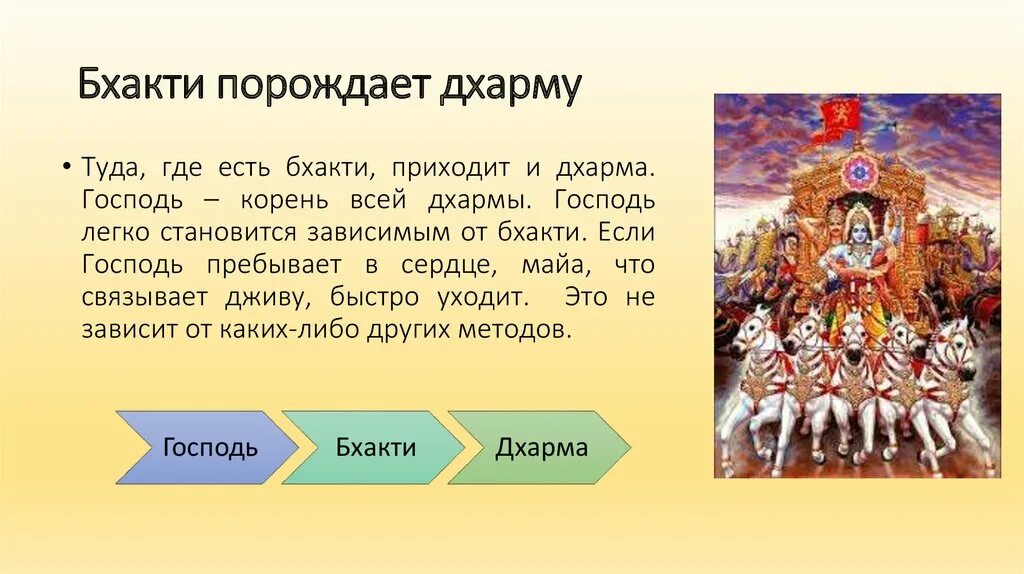 Бхакти порождает дхарму

• Туда, где есть бхакти, приходит и дхарма. Господь – корень всей дхармы. Господь легко становится зависимым от бхакти. Если Господь пребывает в сердце, майа, что связывает дживу, быстро уходит. Это не зависит от каких-либо других методов.

Господь

Бхакти

Дхарма